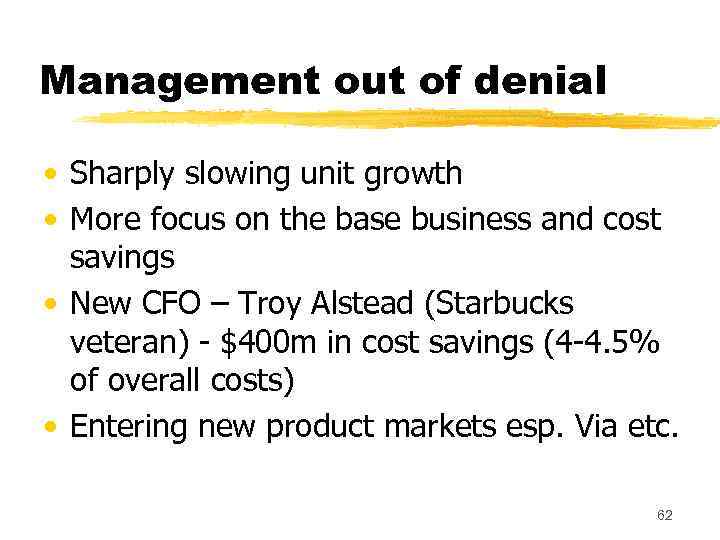 Management out of denial

• Sharply slowing unit growth
• More focus on the base business and cost savings
• New CFO – Troy Alstead (Starbucks veteran) - \$400m in cost savings (4-4.5% of overall costs)
• Entering new product markets esp. Via etc.

62